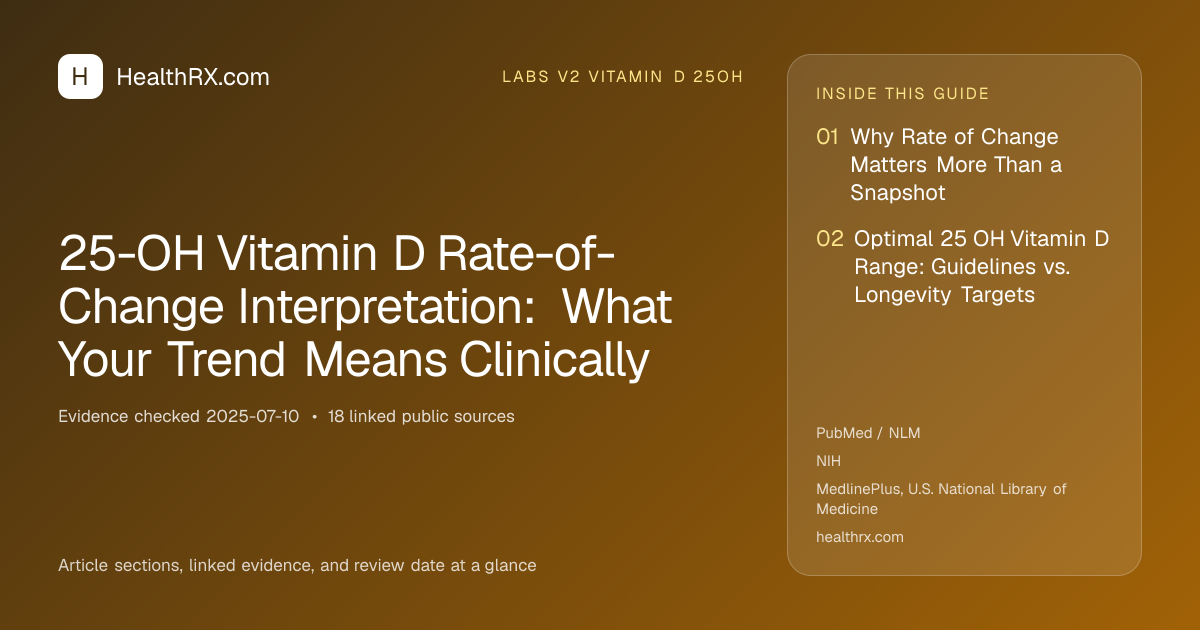 H HealthRX.com

LABS V2 VITAMIN D 25OH

25-OH Vitamin D Rate-of-Change Interpretation: What Your Trend Means Clinically

Evidence checked 2025-07-10 • 18 linked public sources

Article sections, linked evidence, and review date at a glance

INSIDE THIS GUIDE

01 Why Rate of Change Matters More Than a Snapshot

02 Optimal 25 OH Vitamin D Range: Guidelines vs. Longevity Targets

PubMed / NLM

NIH

MedlinePlus, U.S. National Library of Medicine

healthrx.com